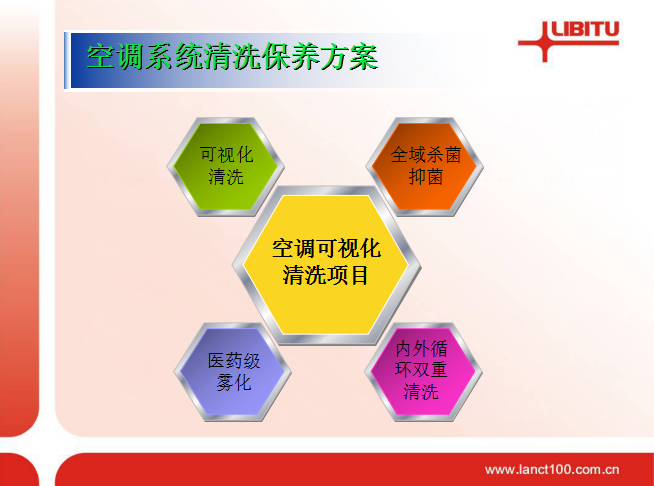 空调系统清洗保养方案

LIBITU

可视化清洗

全域杀菌抑菌

空调可视化清洗项目

医药级雾化

内外循环双重清洗

www.lanct100.com.cn